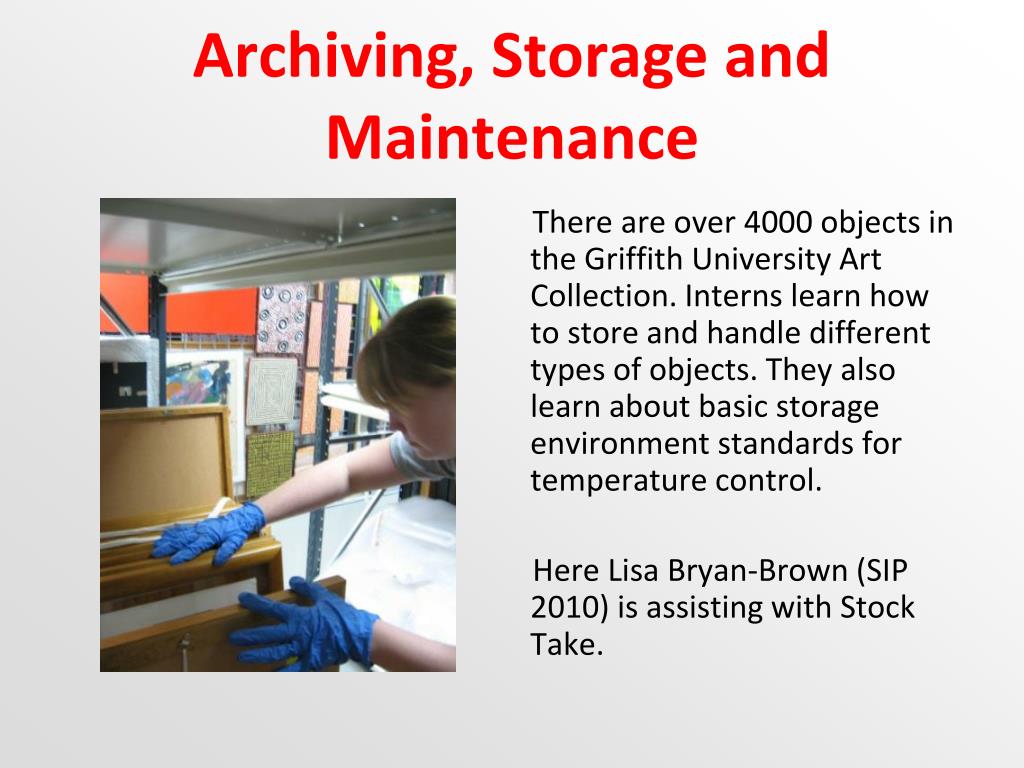 Archiving, Storage and Maintenance

There are over 4000 objects in the Griffith University Art Collection. Interns learn how to store and handle different types of objects. They also learn about basic storage environment standards for temperature control.

Here Lisa Bryan-Brown (SIP 2010) is assisting with Stock Take.